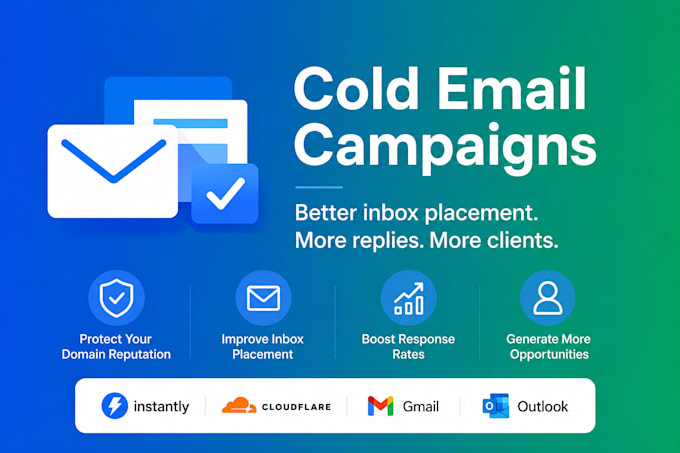 Cold Email Campaigns

Better inbox placement. More replies. More clients.

Protect Your Domain Reputation

Improve Inbox Placement

Boost Response Rates

Generate More Opportunities

instantly

CLOUDFLARE

Gmail

Outlook